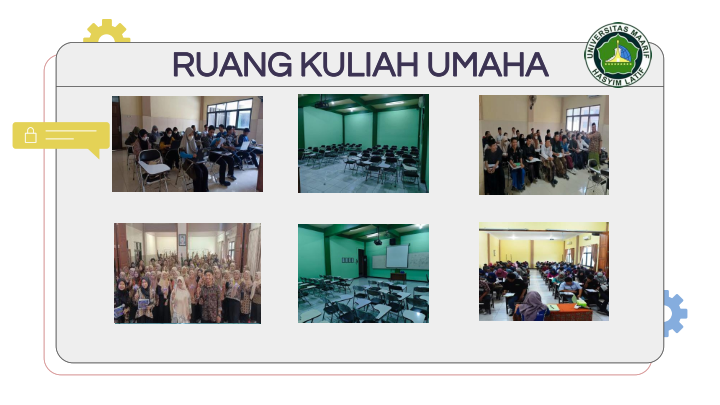 RUANG KULIAH UMAHA

UNIVERSITAS MAARIF HASYIM LATIF